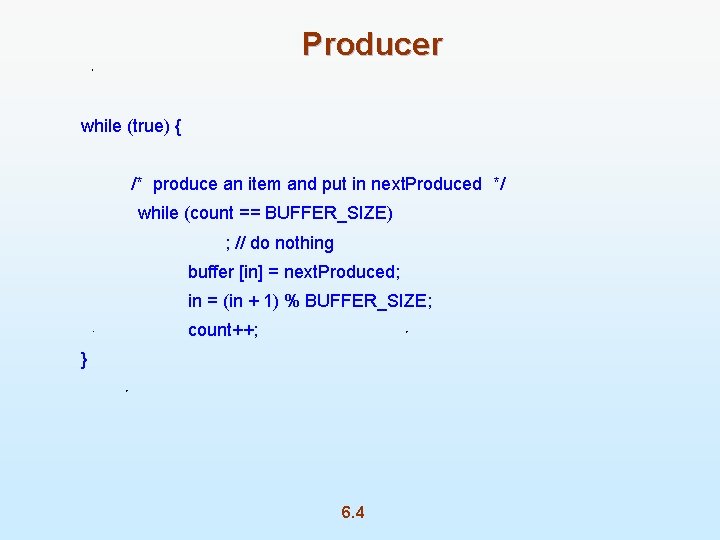 Producer

while (true) {

/* produce an item and put in nextProduced */
while (count == BUFFER_SIZE)
; // do nothing
buffer [in] = nextProduced;
in = (in + 1) % BUFFER_SIZE;
count++;
}

6.4